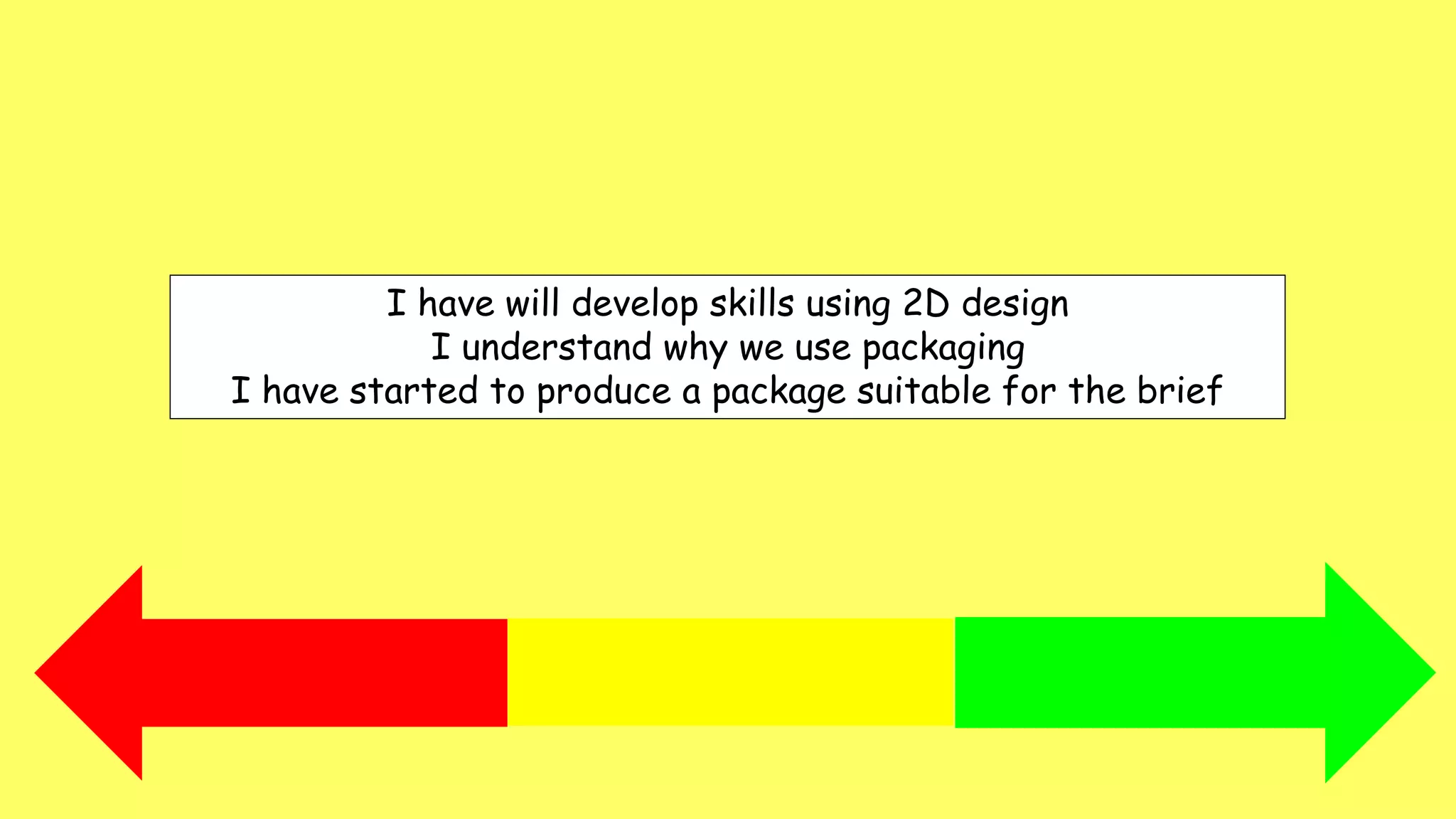 I have will develop skills using 2D design
I understand why we use packaging
I have started to produce a package suitable for the brief